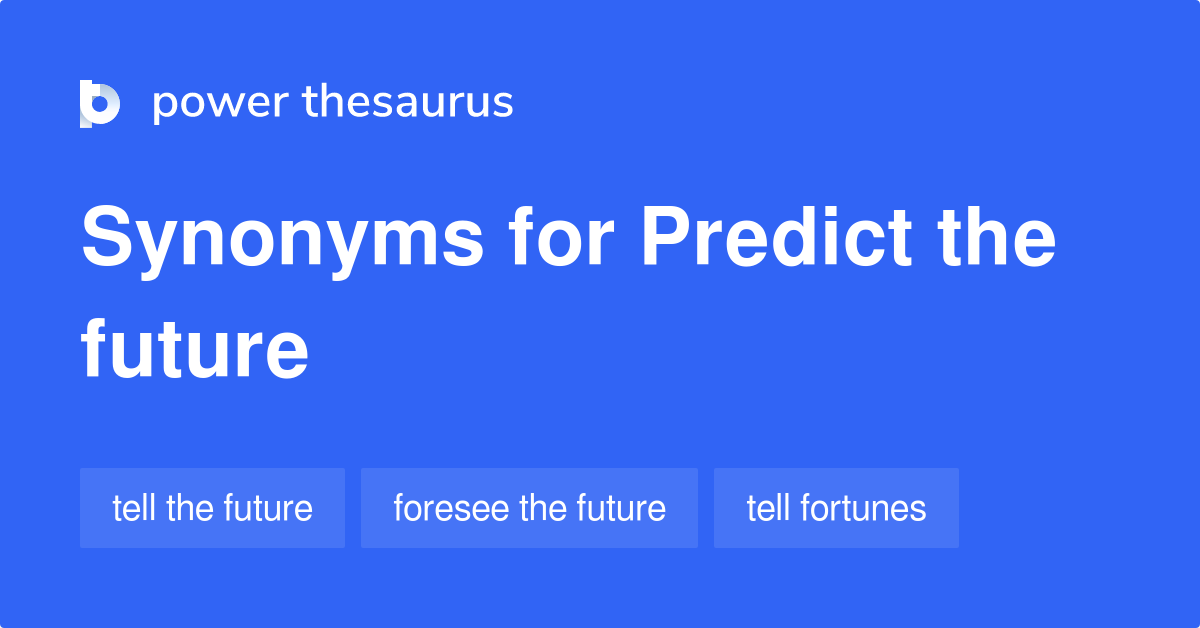 power thesaurus

Synonyms for Predict the future

tell the future

foresee the future

tell fortunes